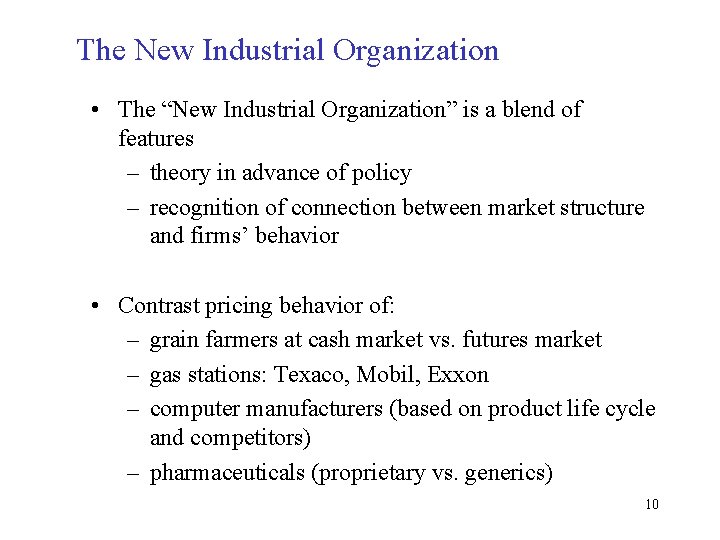 The New Industrial Organization

• The “New Industrial Organization” is a blend of features
– theory in advance of policy
– recognition of connection between market structure and firms’ behavior

• Contrast pricing behavior of:
– grain farmers at cash market vs. futures market
– gas stations: Texaco, Mobil, Exxon
– computer manufacturers (based on product life cycle and competitors)
– pharmaceuticals (proprietary vs. generics)

10